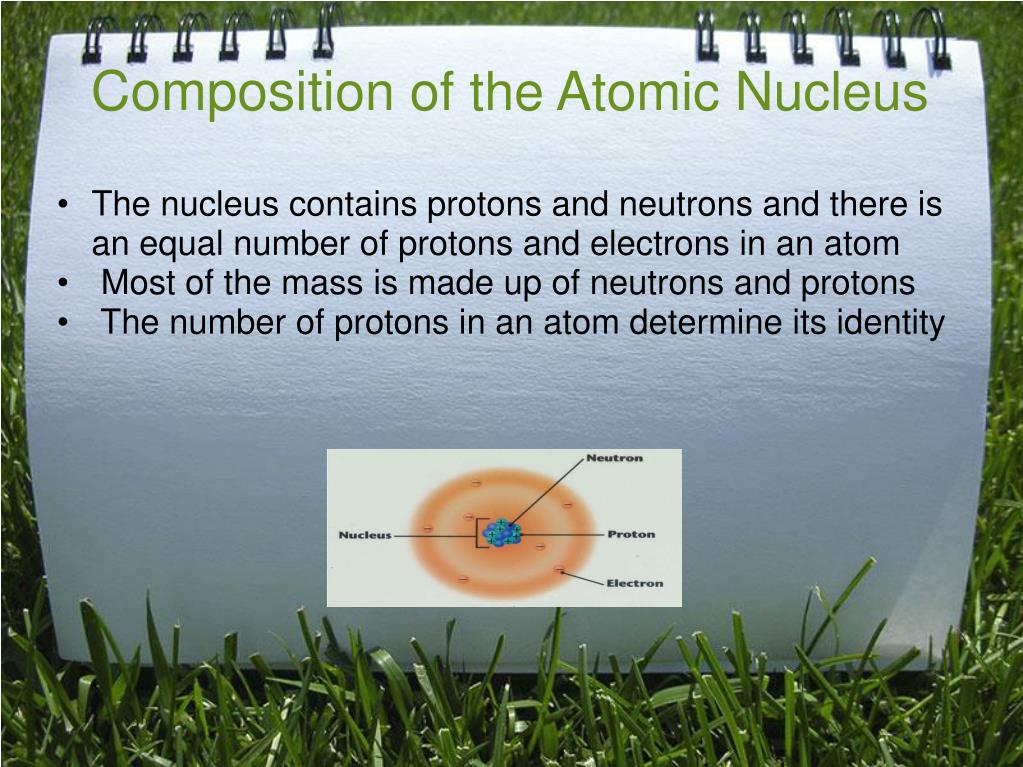 Composition of the Atomic Nucleus

• The nucleus contains protons and neutrons and there is an equal number of protons and electrons in an atom
• Most of the mass is made up of neutrons and protons
• The number of protons in an atom determine its identity

Neutron
Nucleus
Proton
Electron